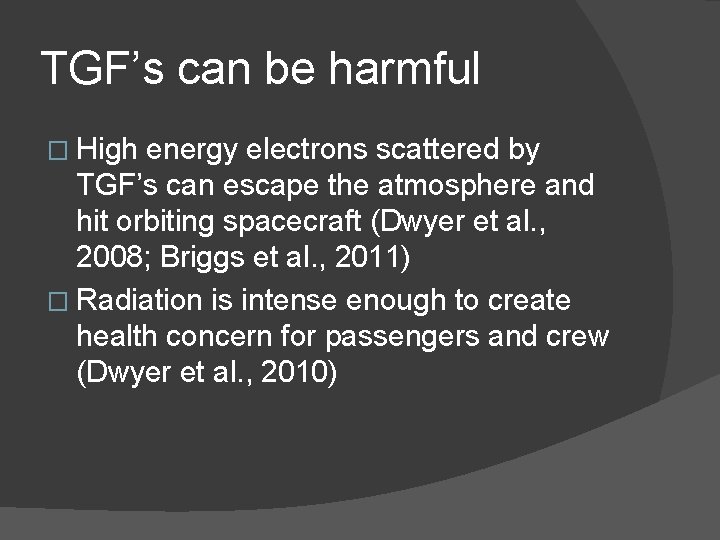 TGF’s can be harmful

□ High energy electrons scattered by TGF’s can escape the atmosphere and hit orbiting spacecraft (Dwyer et al., 2008; Briggs et al., 2011)

□ Radiation is intense enough to create health concern for passengers and crew (Dwyer et al., 2010)